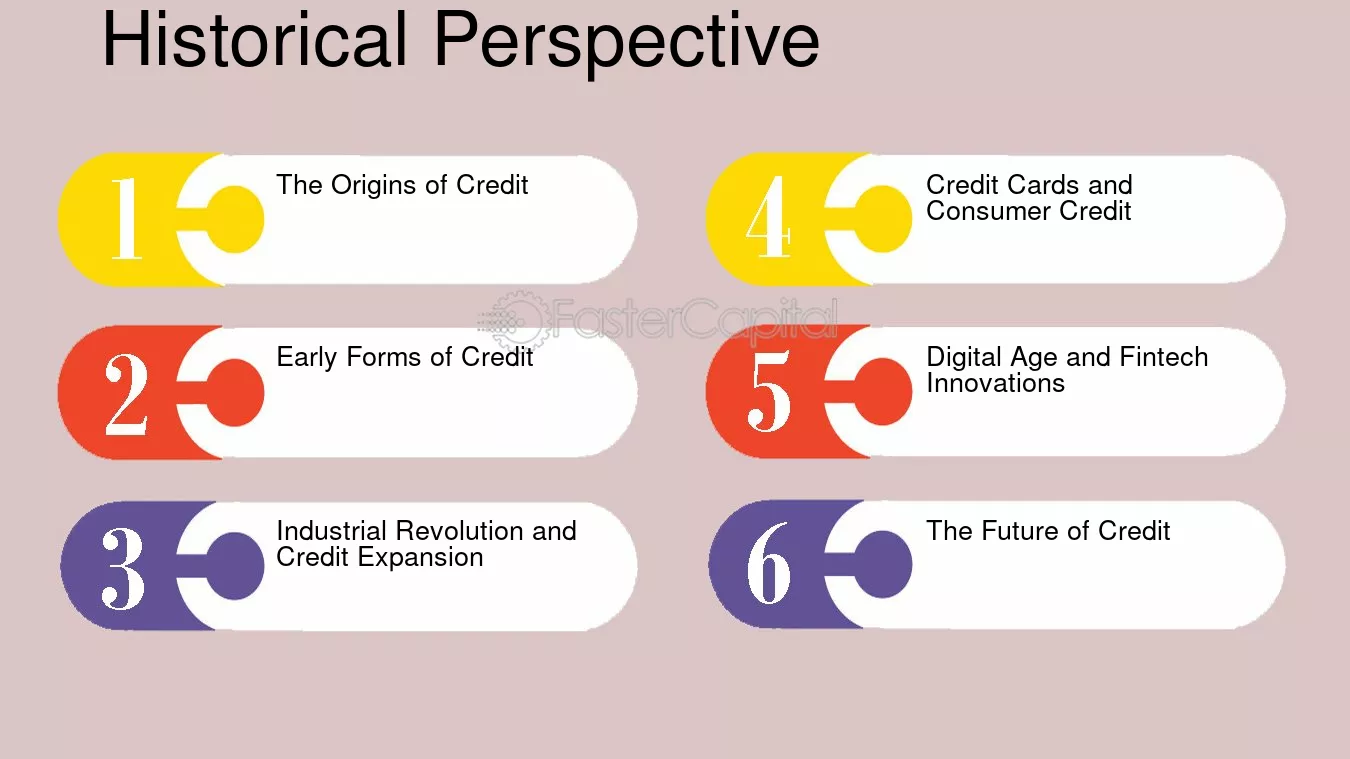 Historical Perspective

1 The Origins of Credit

2 Early Forms of Credit

3 Industrial Revolution and Credit Expansion

4 Credit Cards and Consumer Credit

5 Digital Age and Fintech Innovations

6 The Future of Credit

FasterCapital